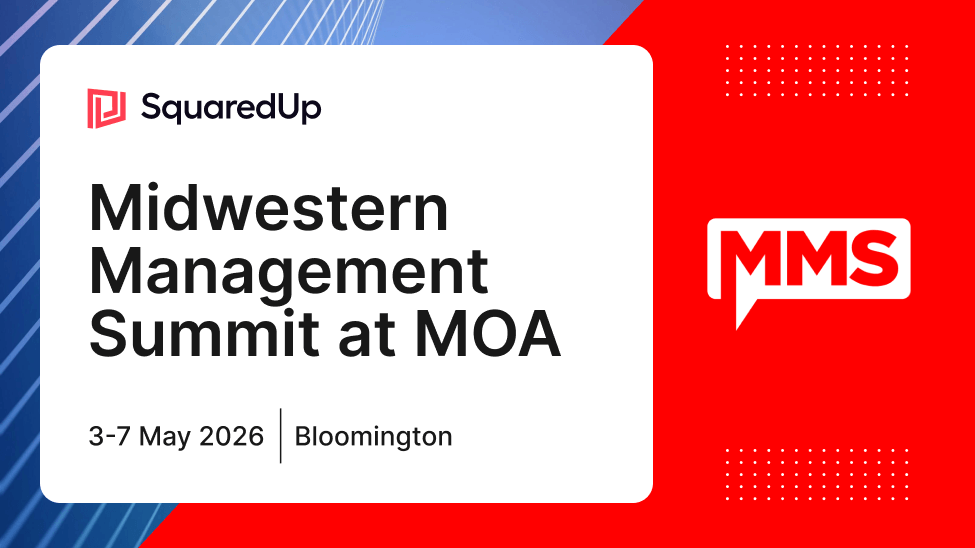 SquaredUp

Midwestern Management Summit at MOA

3-7 May 2026 | Bloomington

MMS